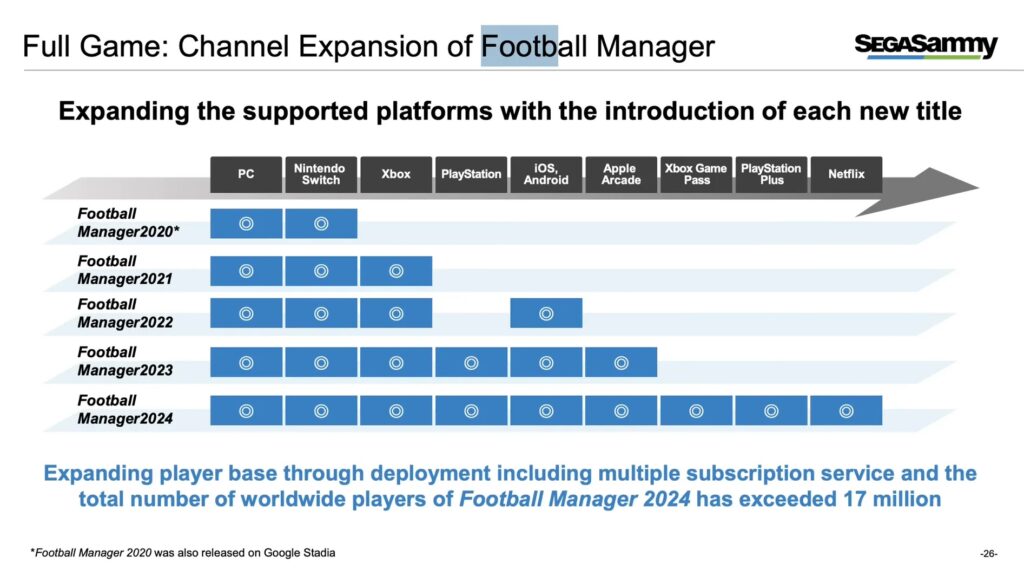 Full Game: Channel Expansion of Football Manager

SEGASammy

Expanding the supported platforms with the introduction of each new title

| | PC | Nintendo Switch | Xbox | PlayStation | iOS, Android | Apple Arcade | Xbox Game Pass | PlayStation Plus | Netflix |
|---|---|---|---|---|---|---|---|---|---|
| Football Manager2020* | ◎ | ◎ | | | | | | | |
| Football Manager2021 | ◎ | ◎ | ◎ | | | | | | |
| Football Manager2022 | ◎ | ◎ | ◎ | | ◎ | | | | |
| Football Manager2023 | ◎ | ◎ | ◎ | ◎ | ◎ | ◎ | | | |
| Football Manager2024 | ◎ | ◎ | ◎ | ◎ | ◎ | ◎ | ◎ | ◎ | ◎ |

Expanding player base through deployment including multiple subscription service and the total number of worldwide players of Football Manager 2024 has exceeded 17 million

*Football Manager 2020 was also released on Google Stadia

-26-